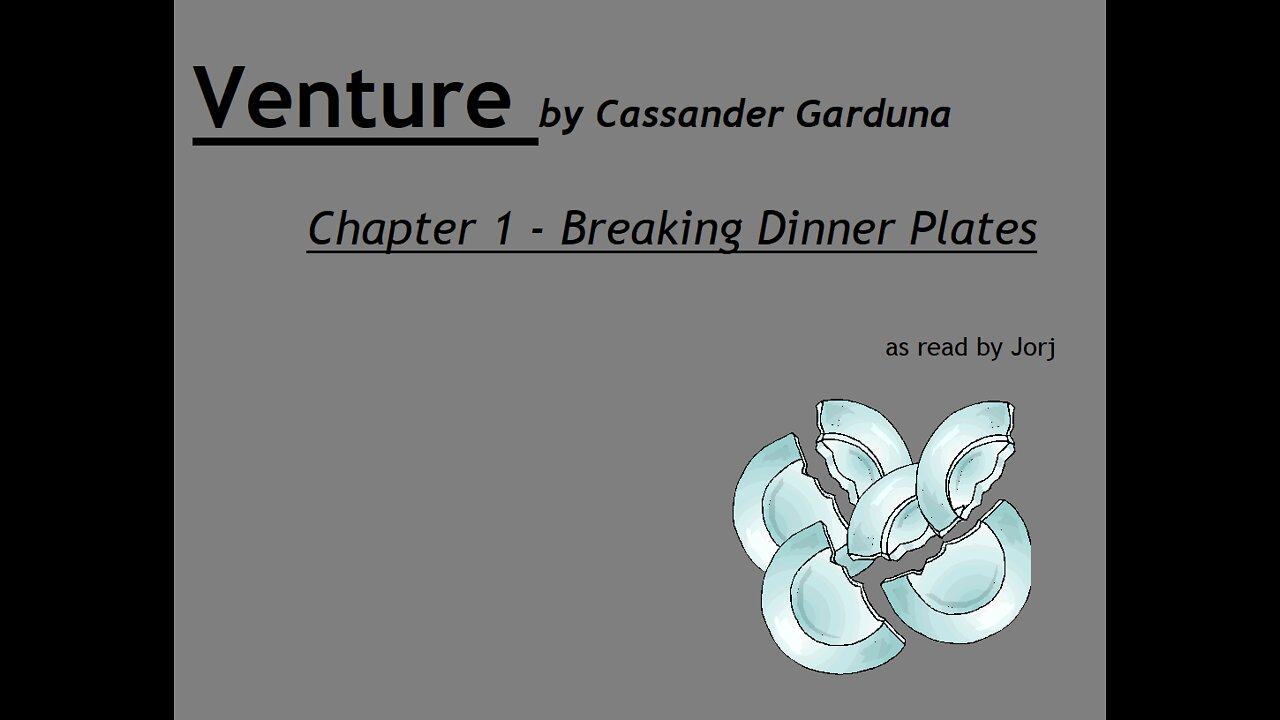 Venture by Cassander Garduna

Chapter 1 - Breaking Dinner Plates

as read by Jorj